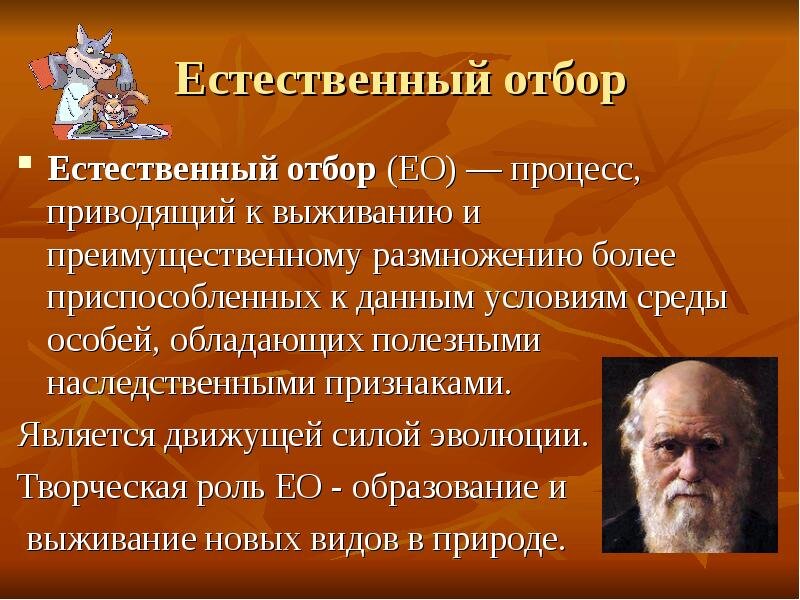 Естественный отбор

Естественный отбор (ЕО) — процесс, приводящий к выживанию и преимущественному размножению более приспособленных к данным условиям среды особей, обладающих полезными наследственными признаками.

Является движущей силой эволюции.

Творческая роль ЕО - образование и выживание новых видов в природе.